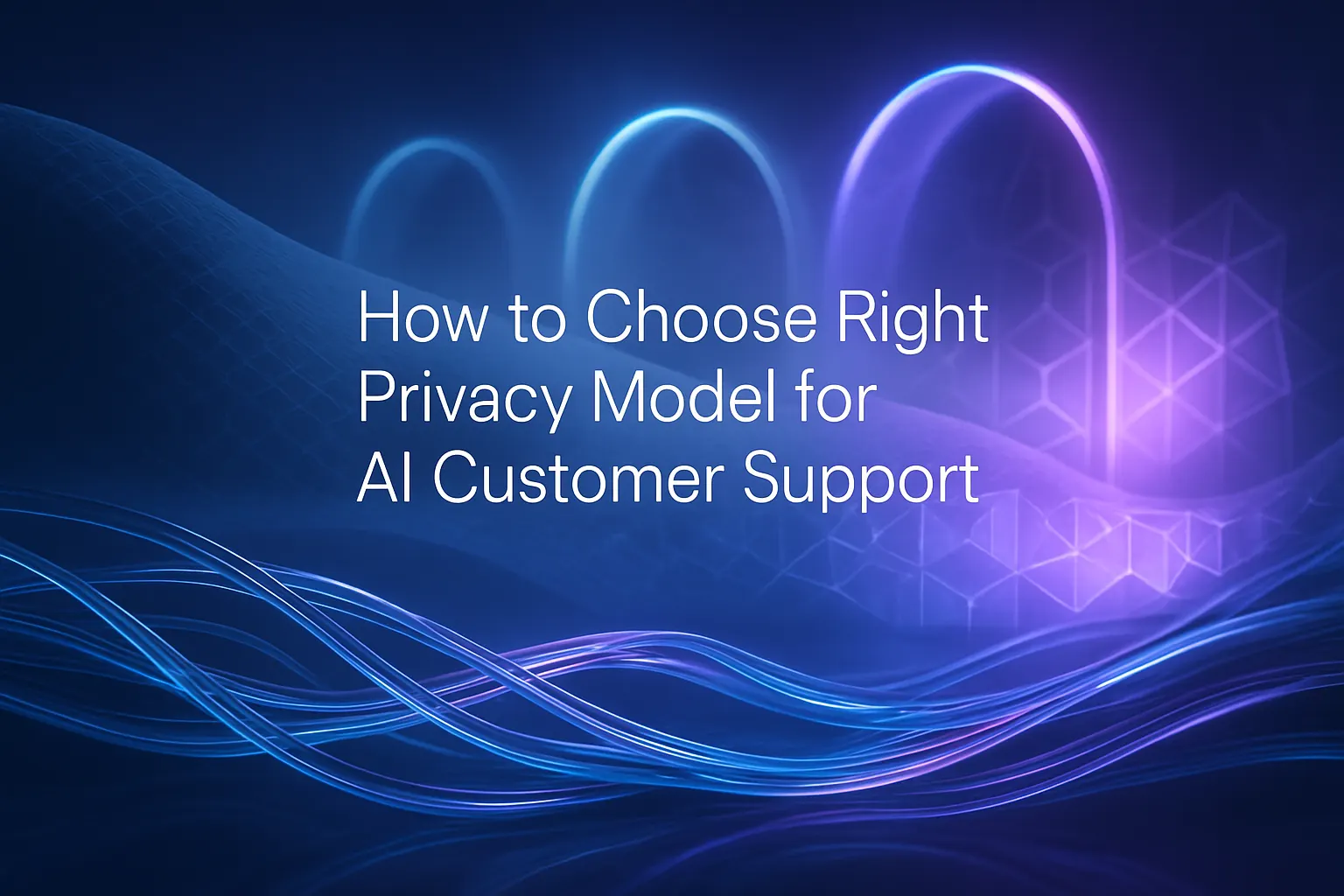 How to Choose Right Privacy Model for AI Customer Support